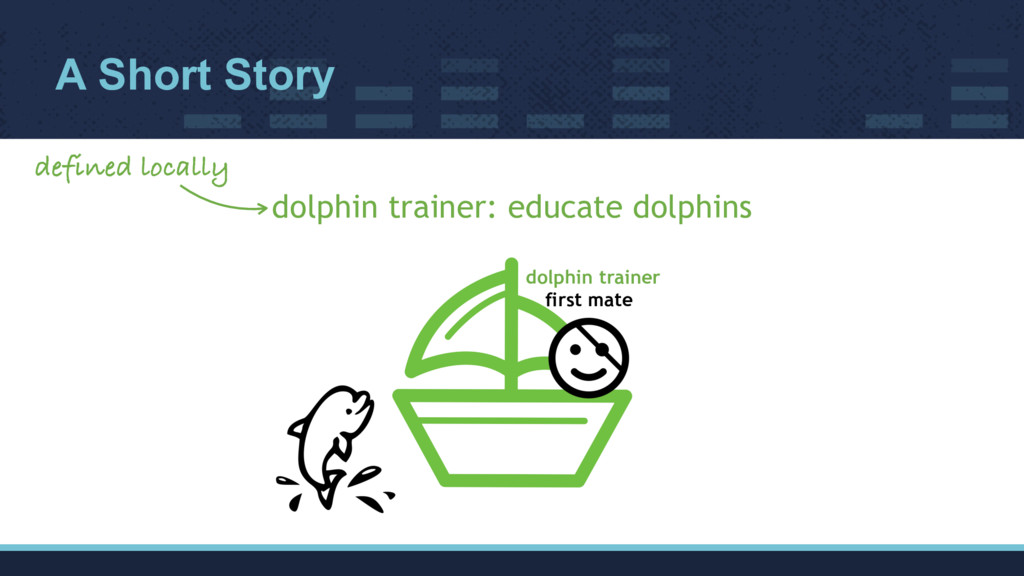 A Short Story

defined locally

dolphin trainer: educate dolphins

dolphin trainer
first mate